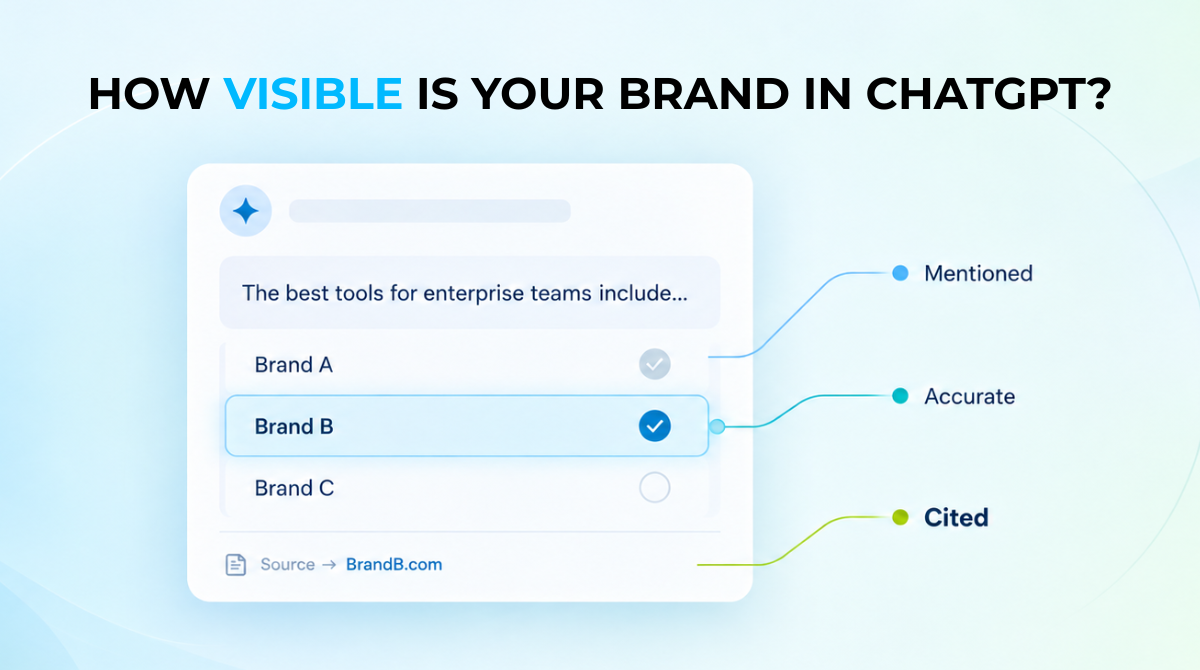 HOW VISIBLE IS YOUR BRAND IN CHATGPT?

The best tools for enterprise teams include...

Brand A

Brand B

Brand C

Source → BrandB.com

Mentioned

Accurate

Cited